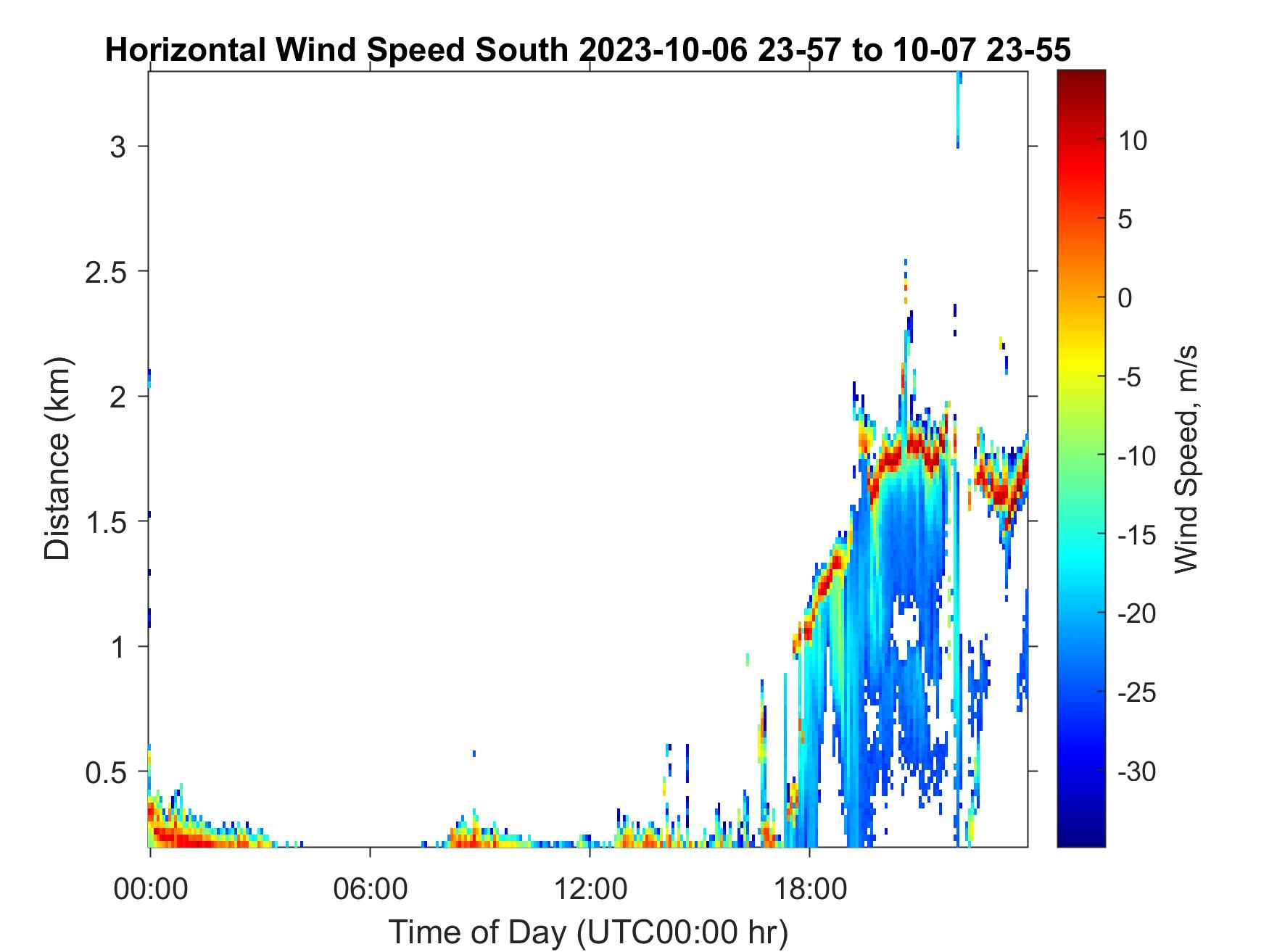 Horizontal Wind Speed South 2023-10-06 23-57 to 10-07 23-55

Distance (km)

3
2.5
2
1.5
1
0.5

00:00
06:00
12:00
18:00

Time of Day (UTC00:00 hr)

10
5
0
-5
-10
-15
-20
-25
-30

Wind Speed, m/s